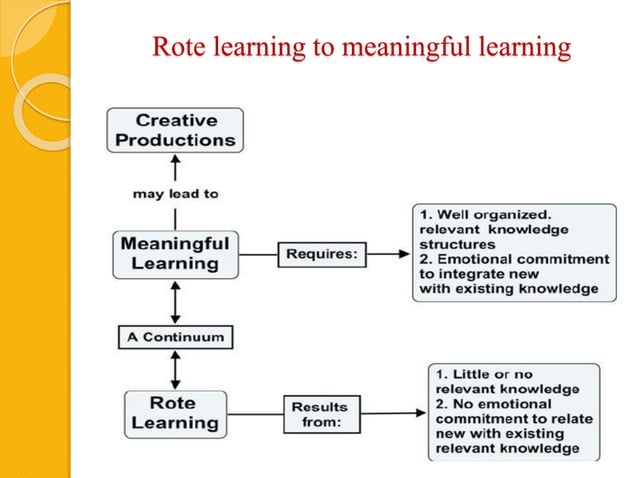 Rote learning to meaningful learning

Creative Productions

may lead to

Meaningful Learning

Requires:

1. Well organized. relevant knowledge structures
2. Emotional commitment to integrate new with existing knowledge

A Continuum

Rote Learning

Results from:

1. Little or no relevant knowledge
2. No emotional commitment to relate new with existing relevant knowledge